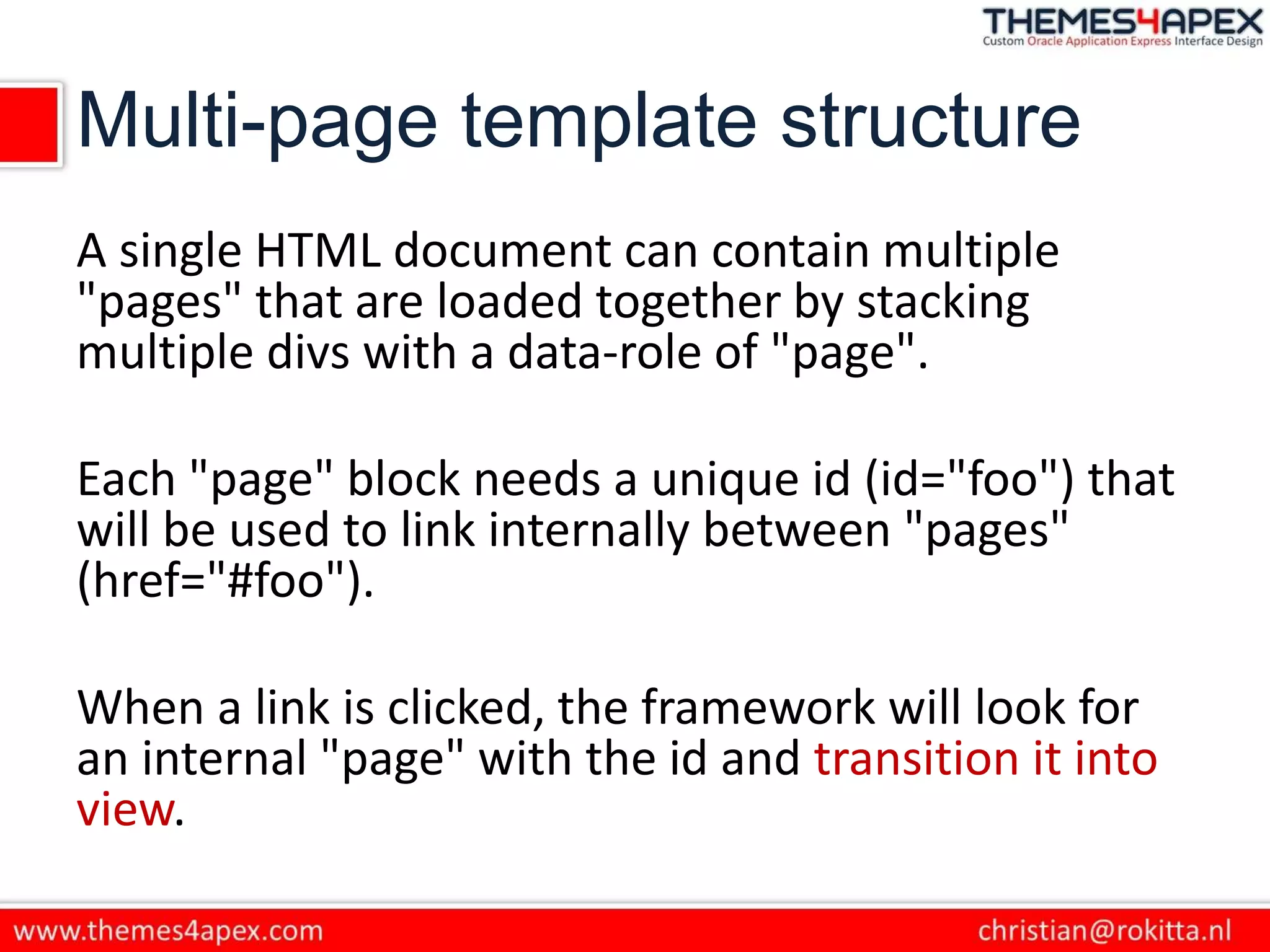 THEMES4APEX
Custom Oracle Application Express Interface Design

Multi-page template structure

A single HTML document can contain multiple "pages" that are loaded together by stacking multiple divs with a data-role of "page".

Each "page" block needs a unique id (id="foo") that will be used to link internally between "pages" (href="#foo").

When a link is clicked, the framework will look for an internal "page" with the id and transition it into view.

www.themes4apex.com

christian@rokitta.nl